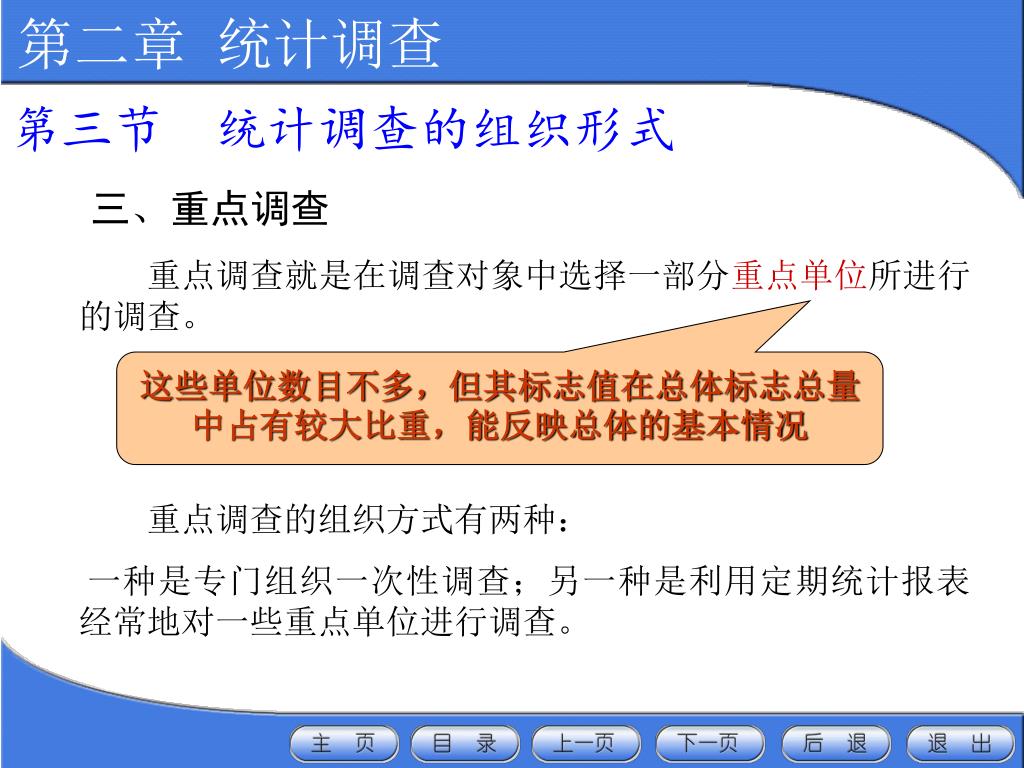 第二章 统计调查

第三节 统计调查的组织形式

三、重点调查

重点调查就是在调查对象中选择一部分重点单位所进行的调查。

这些单位数目不多，但其标志值在总体标志总量中占有较大比重，能反映总体的基本情况

重点调查的组织方式有两种：

一种是专门组织一次性调查；另一种是利用定期统计报表经常地对一些重点单位进行调查。

主 页 目 录 上一页 下一页 后 退 退 出